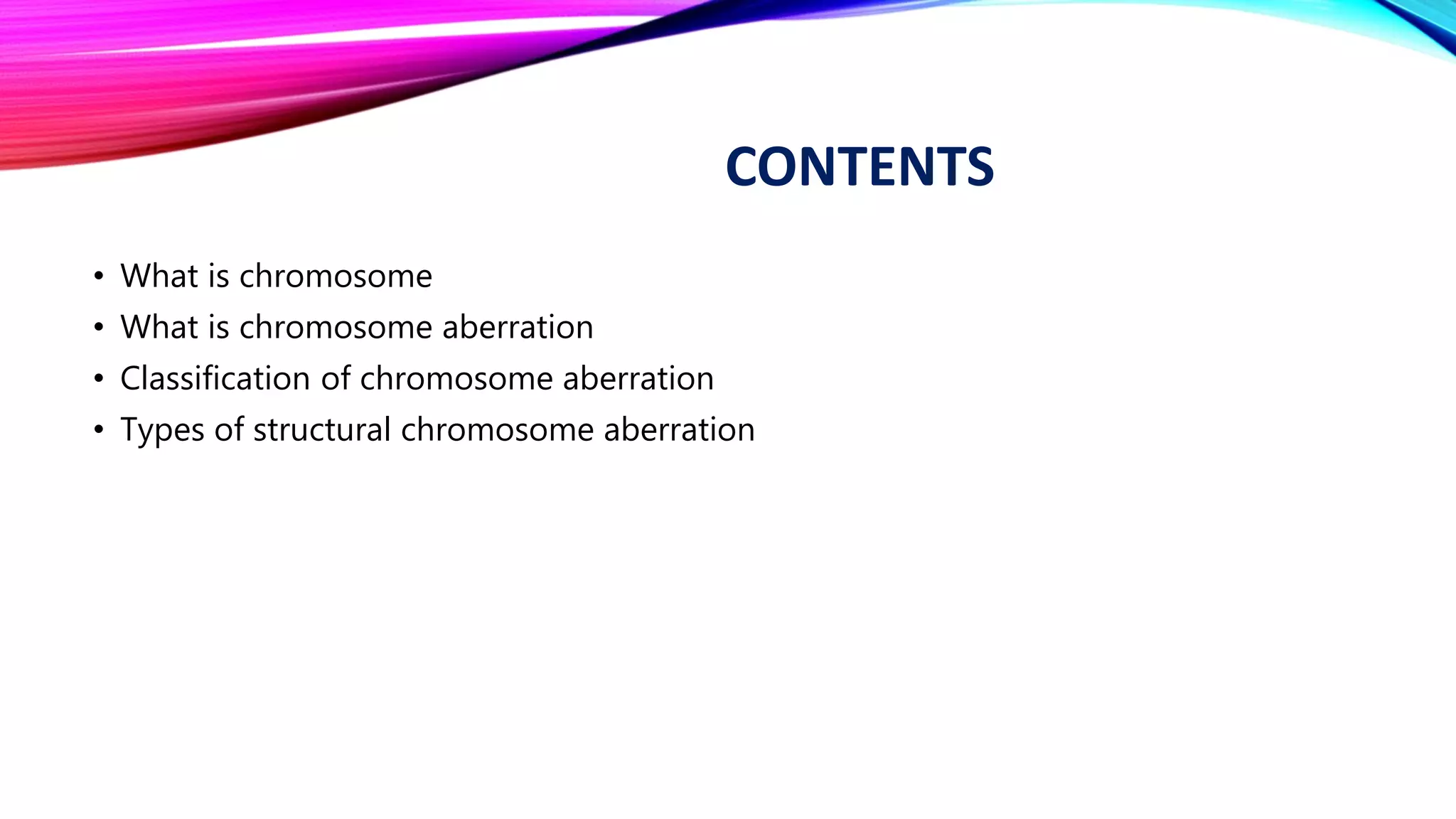 CONTENTS

• What is chromosome
• What is chromosome aberration
• Classification of chromosome aberration
• Types of structural chromosome aberration